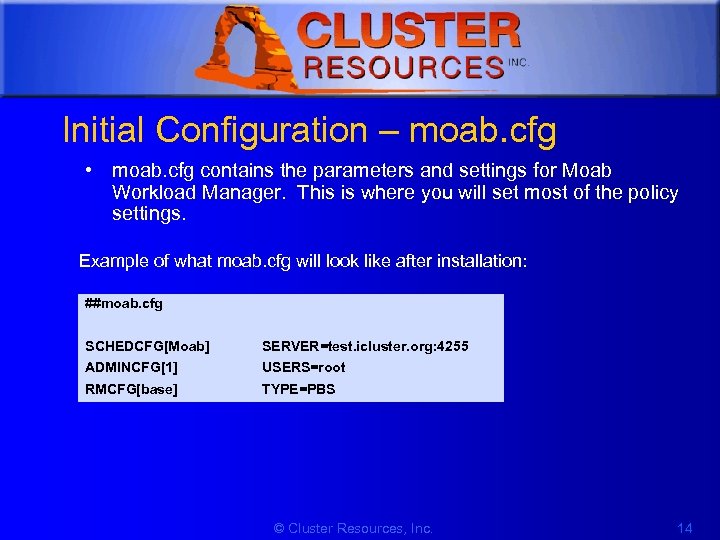 CLUSTER RESOURCES INC.

Initial Configuration – moab.cfg

• moab.cfg contains the parameters and settings for Moab Workload Manager. This is where you will set most of the policy settings.

Example of what moab.cfg will look like after installation:

##moab.cfg

SCHEDCFG[Moab] SERVER=test.icluster.org:4255
ADMINCFG[1] USERS=root
RMCFG[base] TYPE=PBS

© Cluster Resources, Inc.

14